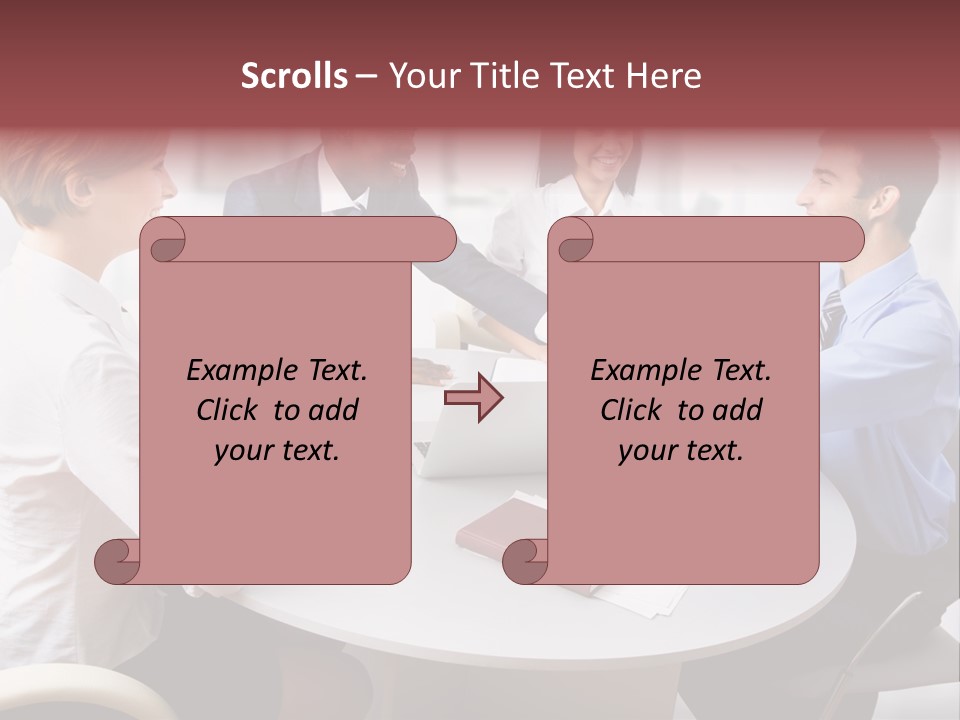 Scrolls – Your Title Text Here

Example Text. Click to add your text.

Example Text. Click to add your text.